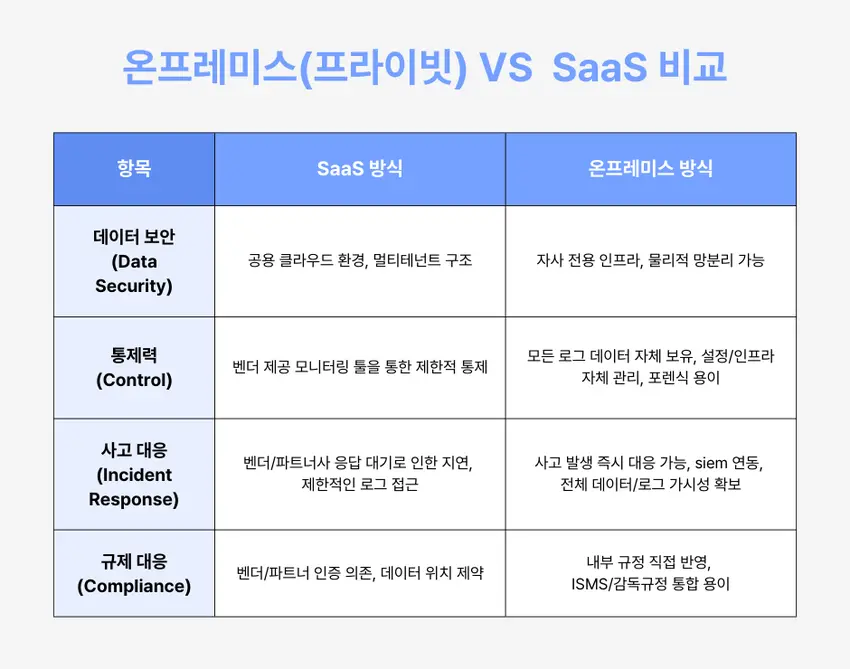 온프레미스(프라이빗) VS SaaS 비교

| 항목 | SaaS 방식 | 온프레미스 방식 |
|---|---|---|
| 데이터 보안 (Data Security) | 공용 클라우드 환경, 멀티테넌트 구조 | 자사 전용 인프라, 물리적 망분리 가능 |
| 통제력 (Control) | 벤더 제공 모니터링 툴을 통한 제한적 통제 | 모든 로그 데이터 자체 보유, 설정/인프라 자체 관리, 포렌식 용이 |
| 사고 대응 (Incident Response) | 벤더/파트너사 응답 대기로 인한 지연, 제한적인 로그 접근 | 사고 발생 즉시 대응 가능, siem 연동, 전체 데이터/로그 가시성 확보 |
| 규제 대응 (Compliance) | 벤더/파트너 인증 의존, 데이터 위치 제약 | 내부 규정 직접 반영, ISMS/감독규정 통합 용이 |